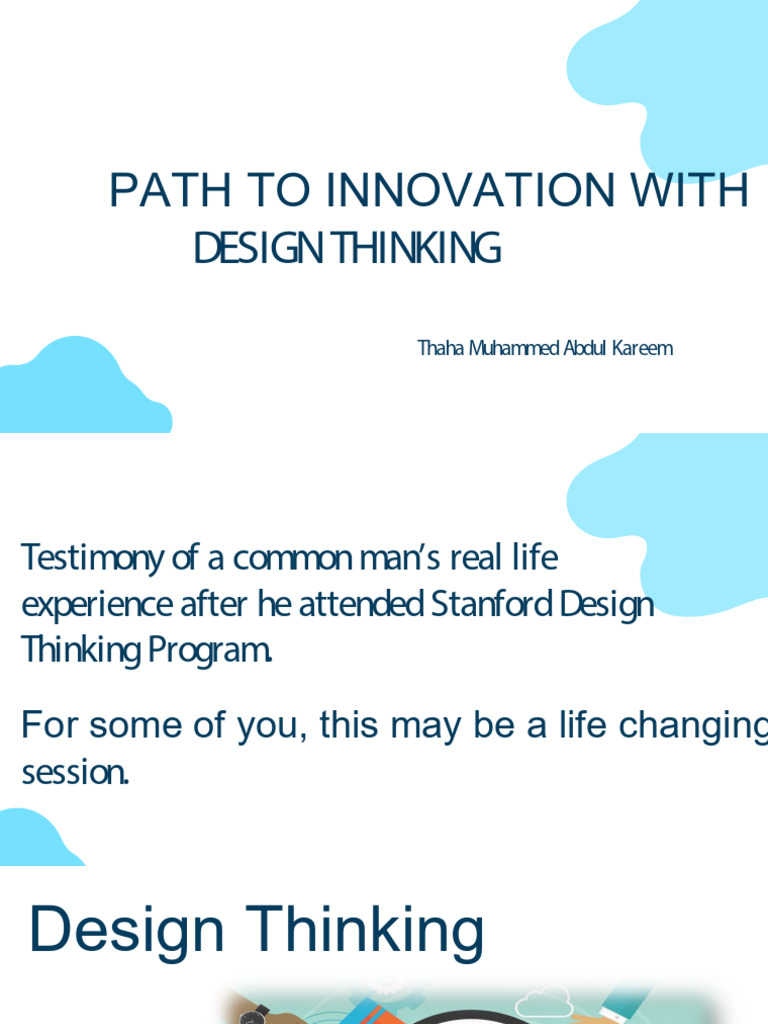 PATH TO INNOVATION WITH
DESIGN THINKING

Thaha Muhammed Abdul Kareem

Testimony of a common man's real life experience after he attended Stanford Design Thinking Program.

For some of you, this may be a life changing session.

Design Thinking